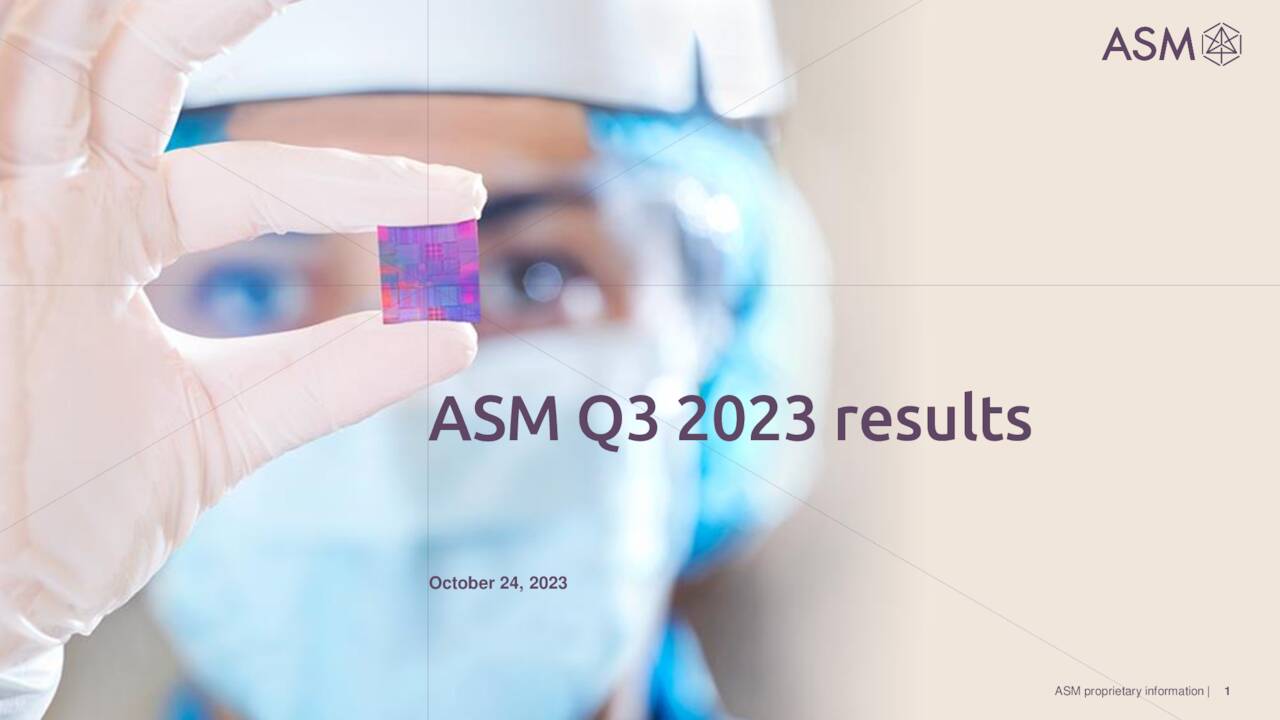 ASM

ASM Q3 2023 results

October 24, 2023

ASM proprietary information | 1